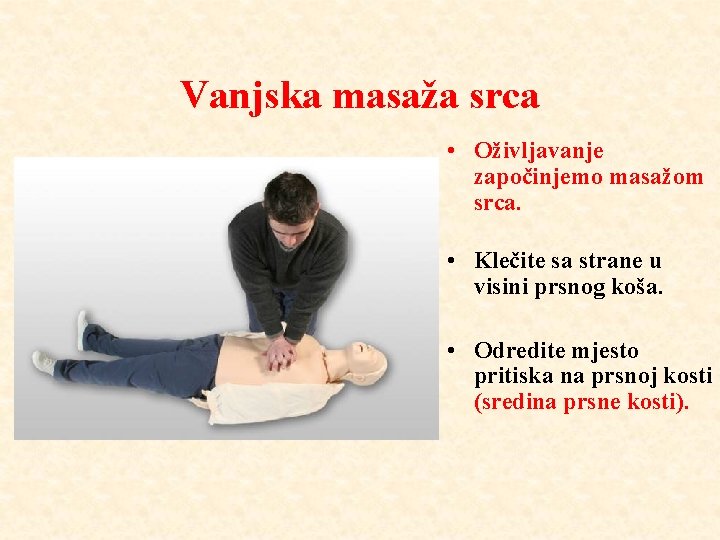 Vanjska masaža srca

• Oživljavanje započinjemo masažom srca.

• Klečite sa strane u visini prsnog koša.

• Odredite mjesto pritiska na prsnoj kosti (sredina prsne kosti).